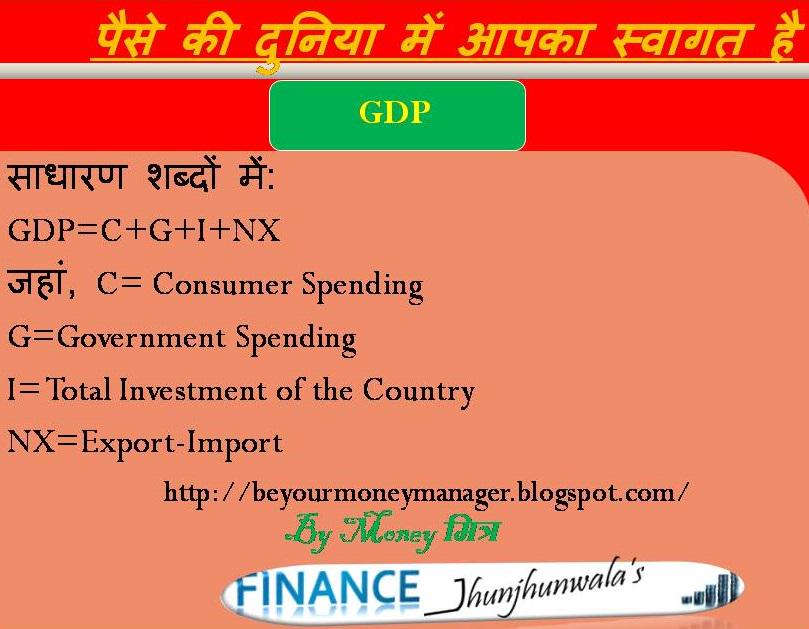 पैसे की दुनिया में आपका स्वागत है

GDP

साधारण शब्दों में:

GDP=C+G+I+NX

जहां, C= Consumer Spending

G=Government Spending

I=Total Investment of the Country

NX=Export-Import

http://beyourmoneymanager.blogspot.com/

By Money मित्र

FINANCE Jhunjhunwala's